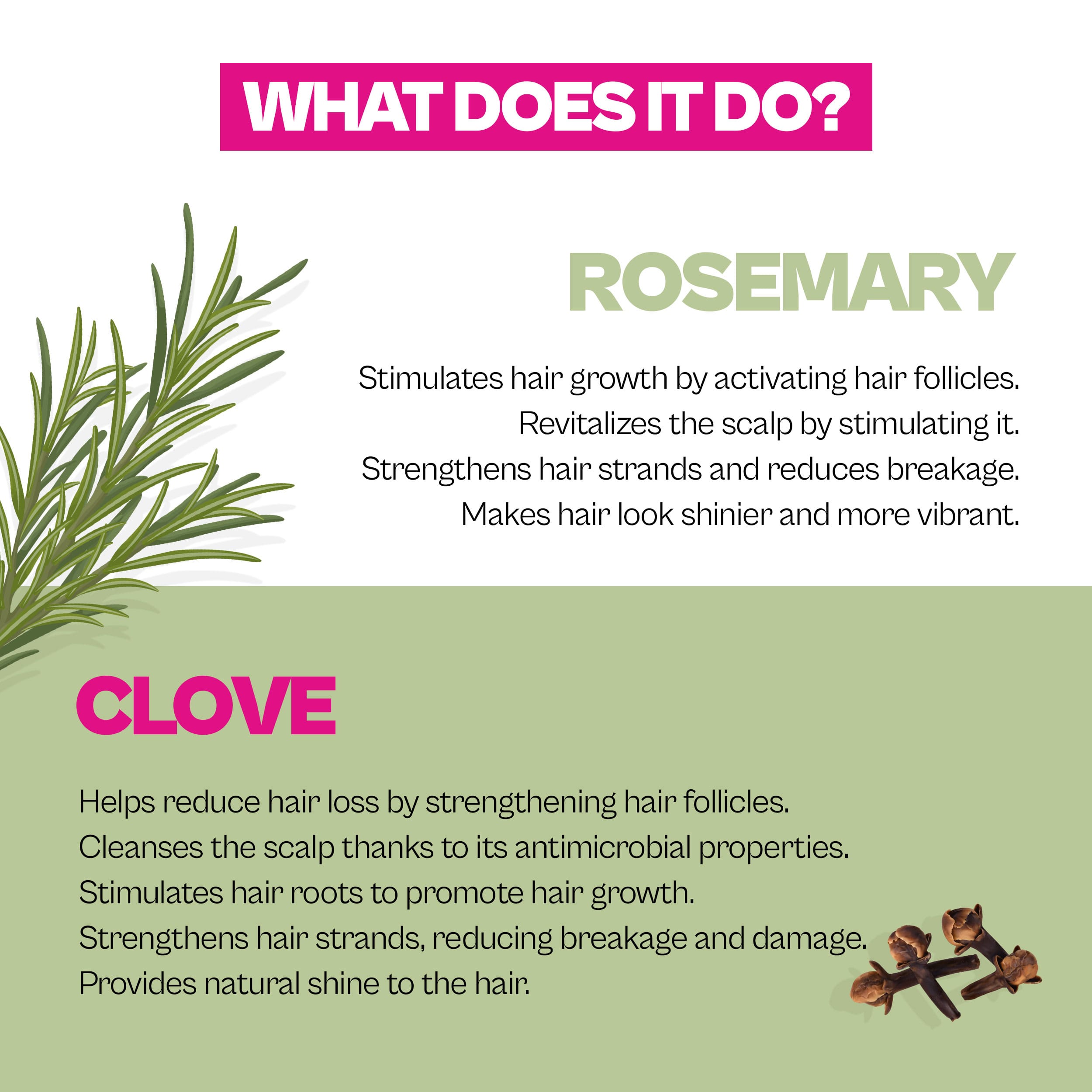 WHAT DOES IT DO?

ROSEMARY

Stimulates hair growth by activating hair follicles.
Revitalizes the scalp by stimulating it.
Strengthens hair strands and reduces breakage.
Makes hair look shinier and more vibrant.

CLOVE

Helps reduce hair loss by strengthening hair follicles.
Cleanses the scalp thanks to its antimicrobial properties.
Stimulates hair roots to promote hair growth.
Strengthens hair strands, reducing breakage and damage.
Provides natural shine to the hair.